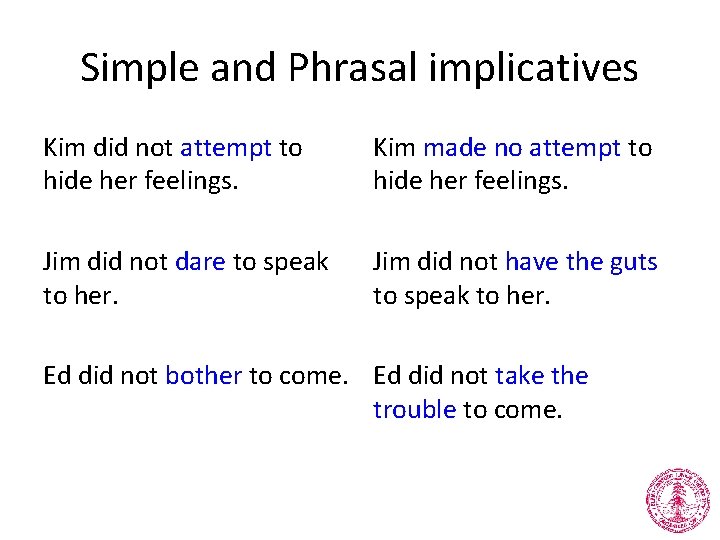 Simple and Phrasal implicatives

Kim did not attempt to hide her feelings.

Jim did not dare to speak to her.

Ed did not bother to come.

Kim made no attempt to hide her feelings.

Jim did not have the guts to speak to her.

Ed did not take the trouble to come.